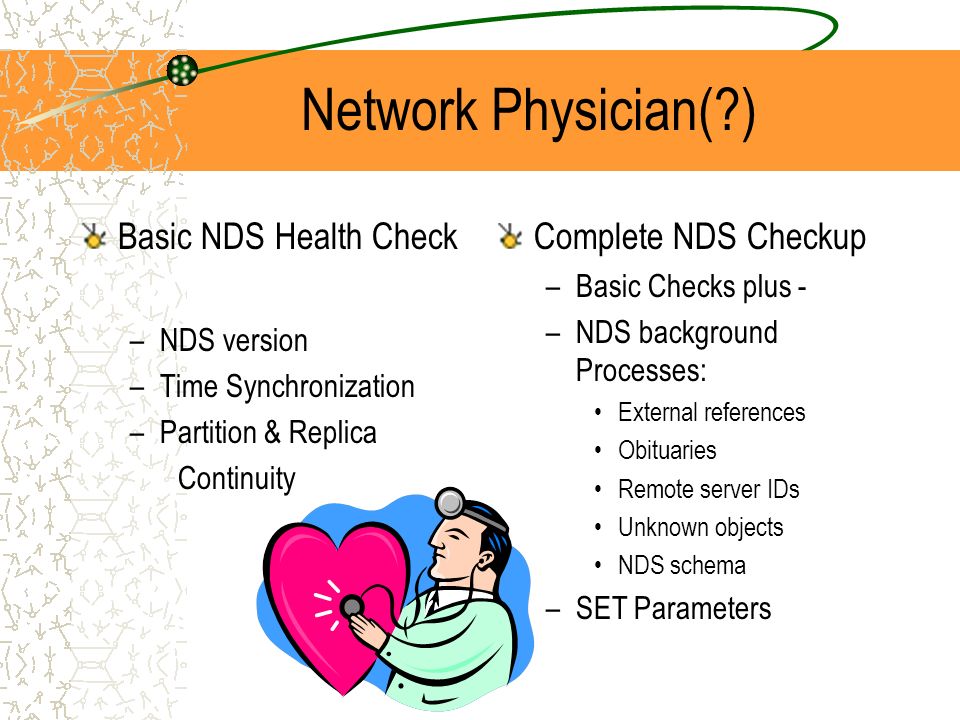 Network Physician(?)

Basic NDS Health Check

– NDS version
– Time Synchronization
– Partition & Replica Continuity

Complete NDS Checkup

– Basic Checks plus -
– NDS background Processes:
• External references
• Obituaries
• Remote server IDs
• Unknown objects
• NDS schema
– SET Parameters